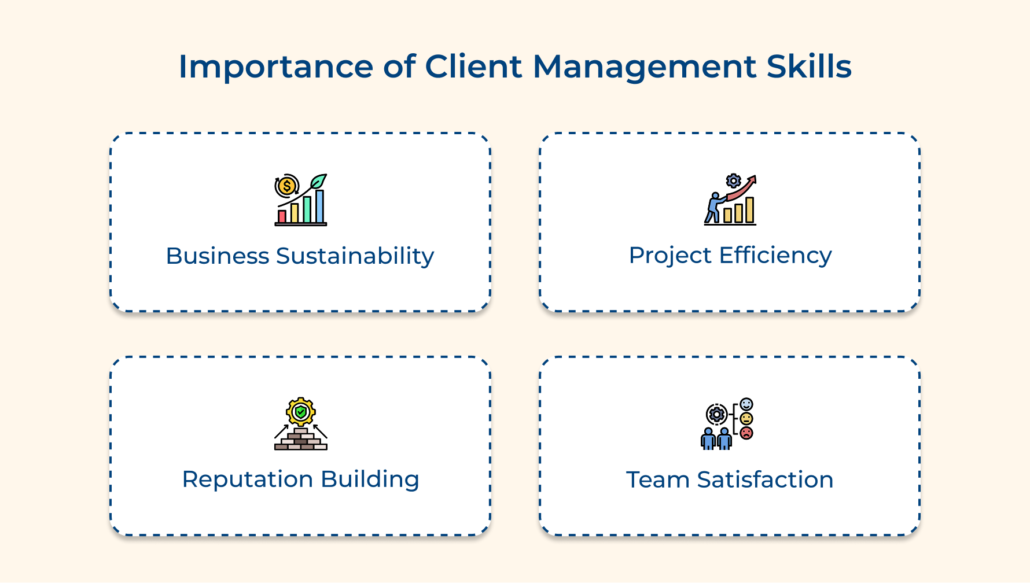 Importance of Client Management Skills

Business Sustainability

Project Efficiency

Reputation Building

Team Satisfaction